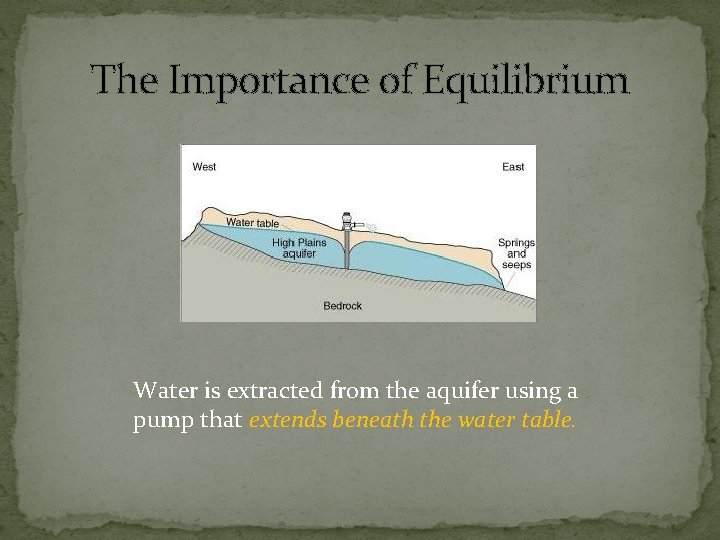 The Importance of Equilibrium

West

East

Water table

High Plains aquifer

Springs and seeps

Bedrock

Water is extracted from the aquifer using a pump that extends beneath the water table.